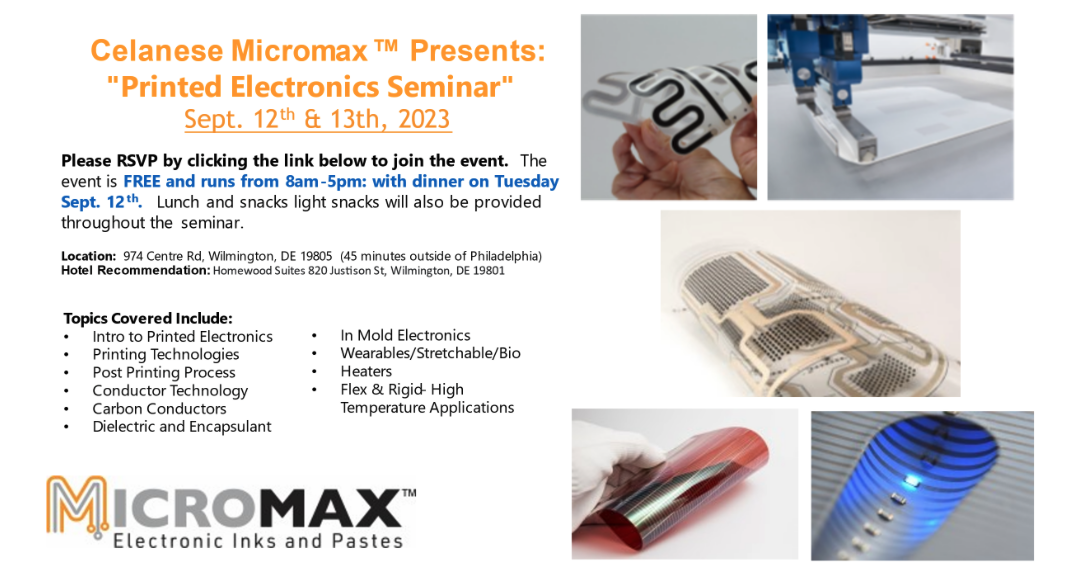 Celanese Micromax ™ Presents:
"Printed Electronics Seminar"
Sept. 12$^{th}$ & 13th, 2023

Please RSVP by clicking the link below to join the event. The event is FREE and runs from 8am-5pm: with dinner on Tuesday Sept. 12$^{th}$. Lunch and snacks light snacks will also be provided throughout the seminar.

Location: 974 Centre Rd, Wilmington, DE 19805 (45 minutes outside of Philadelphia)
Hotel Recommendation: Homewood Suites 820 Justison St, Wilmington, DE 19801

Topics Covered Include:
• Intro to Printed Electronics
• Printing Technologies
• Post Printing Process
• Conductor Technology
• Carbon Conductors
• Dielectric and Encapsulant

• In Mold Electronics
• Wearables/Stretchable/Bio
• Heaters
• Flex & Rigid- High Temperature Applications

MICROMAX™
Electronic Inks and Pastes